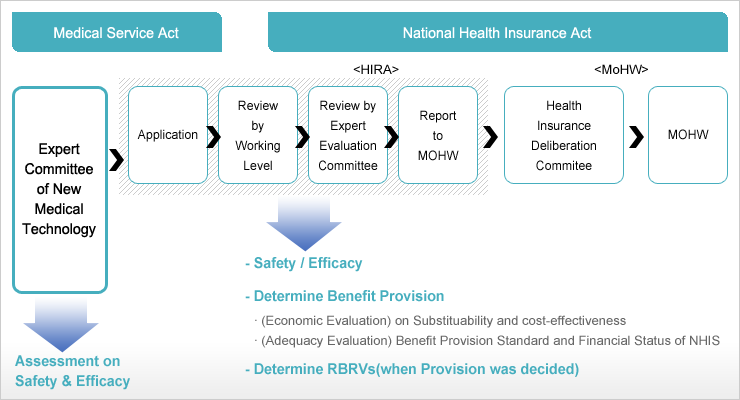 Medical Service Act

National Health Insurance Act

<HIRA>

<MoHW>

Expert Committee of New Medical Technology

Application

Review by Working Level

Review by Expert Evaluation Committee

Report to MOHW

Health Insurance Deliberation Commitee

MOHW

Assessment on Safety & Efficacy

- Safety / Efficacy

- Determine Benefit Provision

· (Economic Evaluation) on Substituability and cost-effectiveness

· (Adequacy Evaluation) Benefit Provision Standard and Financial Status of NHIS

- Determine RBRVs(when Provision was decided)